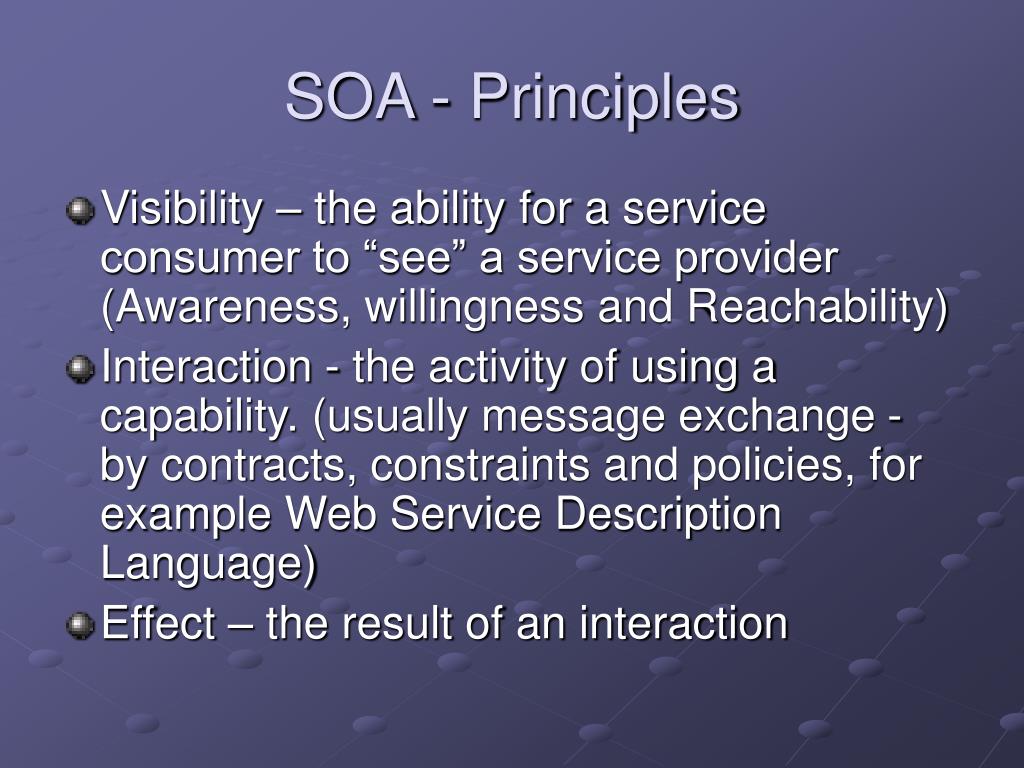 SOA - Principles

Visibility – the ability for a service consumer to “see” a service provider (Awareness, willingness and Reachability)

Interaction - the activity of using a capability. (usually message exchange - by contracts, constraints and policies, for example Web Service Description Language)

Effect – the result of an interaction